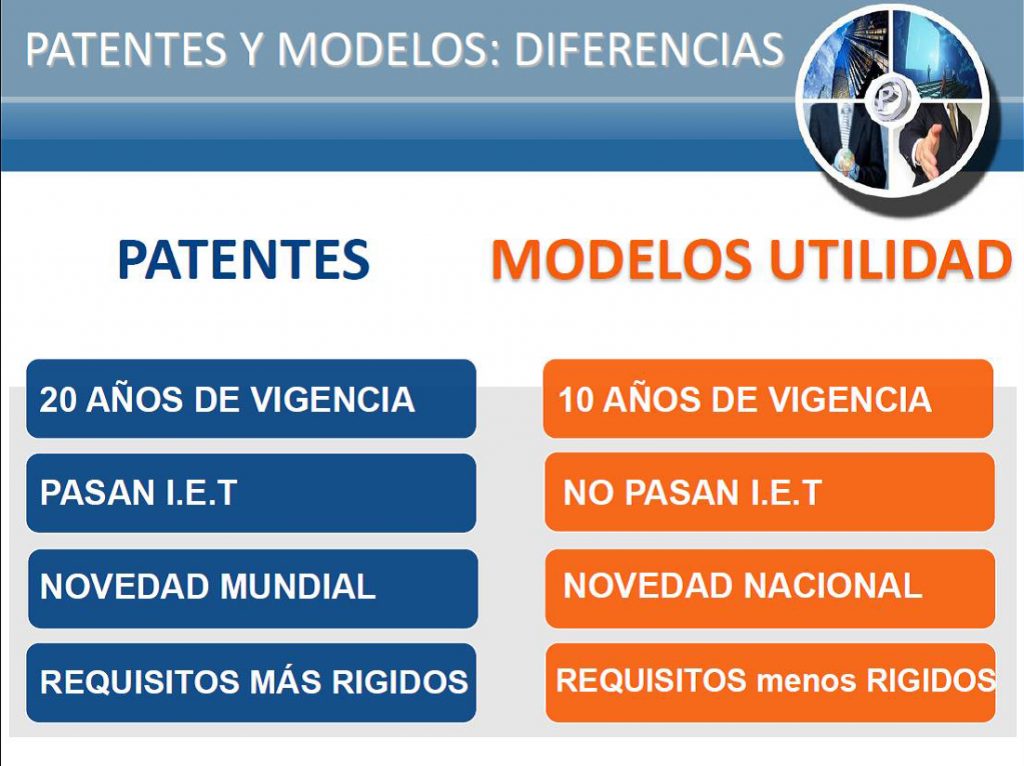 PATENTES Y MODELOS: DIFERENCIAS

PATENTES

20 AÑOS DE VIGENCIA

PASAN I.E.T

NOVEDAD MUNDIAL

REQUISITOS MÁS RIGIDOS

MODELOS UTILIDAD

10 AÑOS DE VIGENCIA

NO PASAN I.E.T

NOVEDAD NACIONAL

REQUISITOS menos RIGIDOS